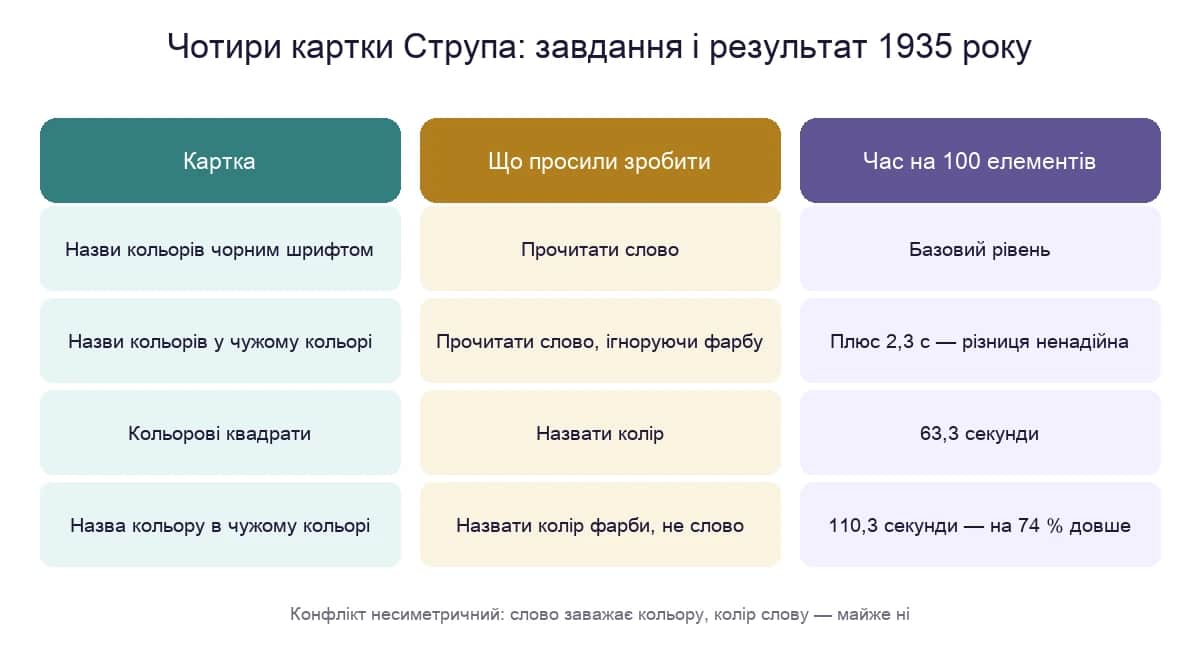 Чотири картки Струпа: завдання і результат 1935 року

| Картка | Що просили зробити | Час на 100 елементів |
|---|---|---|
| Назви кольорів чорним шрифтом | Прочитати слово | Базовий рівень |
| Назви кольорів у чужому кольорі | Прочитати слово, ігноруючи фарбу | Плюс 2,3 с — різниця ненадійна |
| Кольорові квадрати | Назвати колір | 63,3 секунди |
| Назва кольору в чужому кольорі | Назвати колір фарби, не слово | 110,3 секунди — на 74 % довше |

Конфлікт несиметричний: слово заважає кольору, колір слову — майже ні